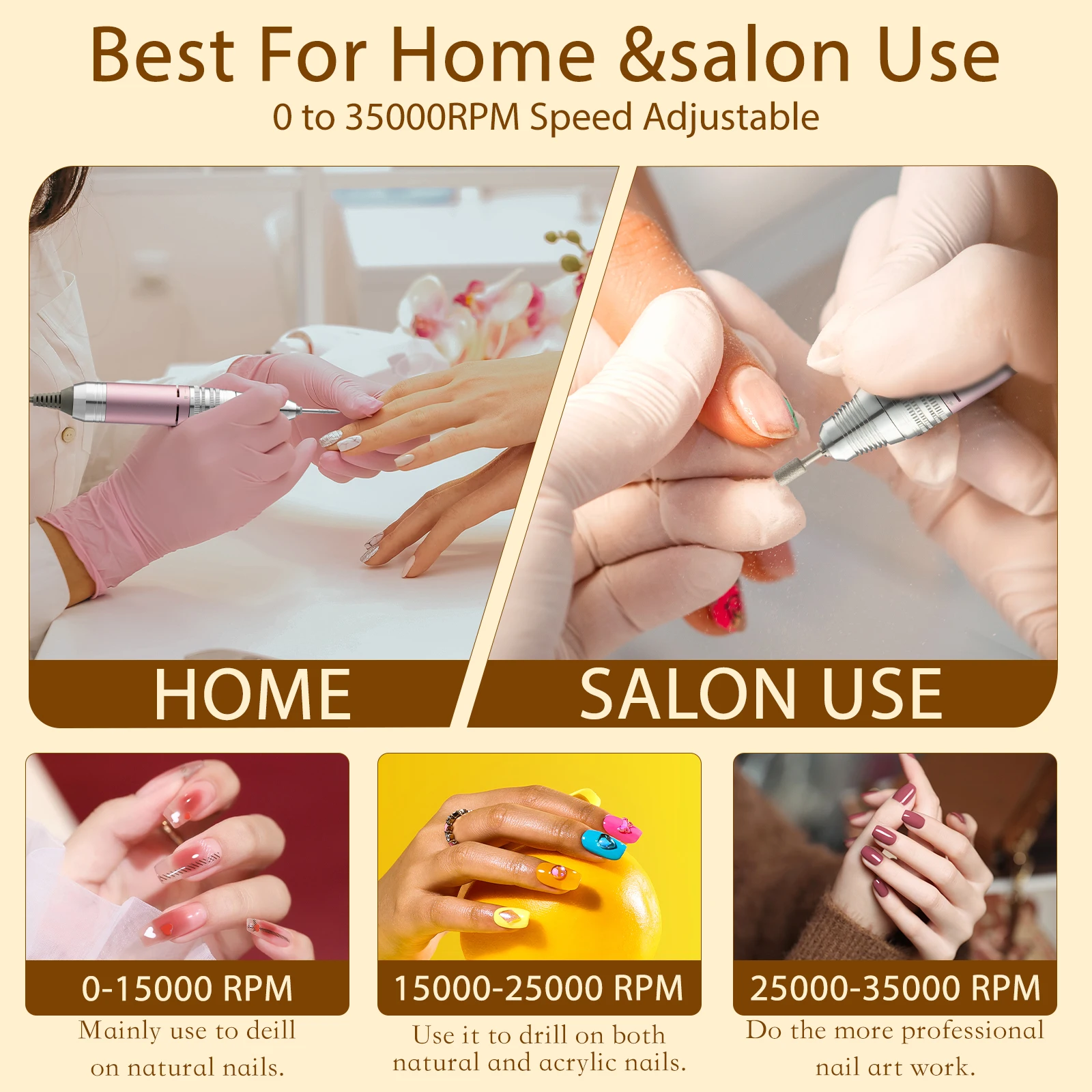 Best For Home &salon Use
0 to 35000RPM Speed Adjustable

HOME

SALON USE

0-15000 RPM
Mainly use to deill on natural nails.

15000-25000 RPM
Use it to drill on both natural and acrylic nails.

25000-35000 RPM
Do the more professional nail art work.